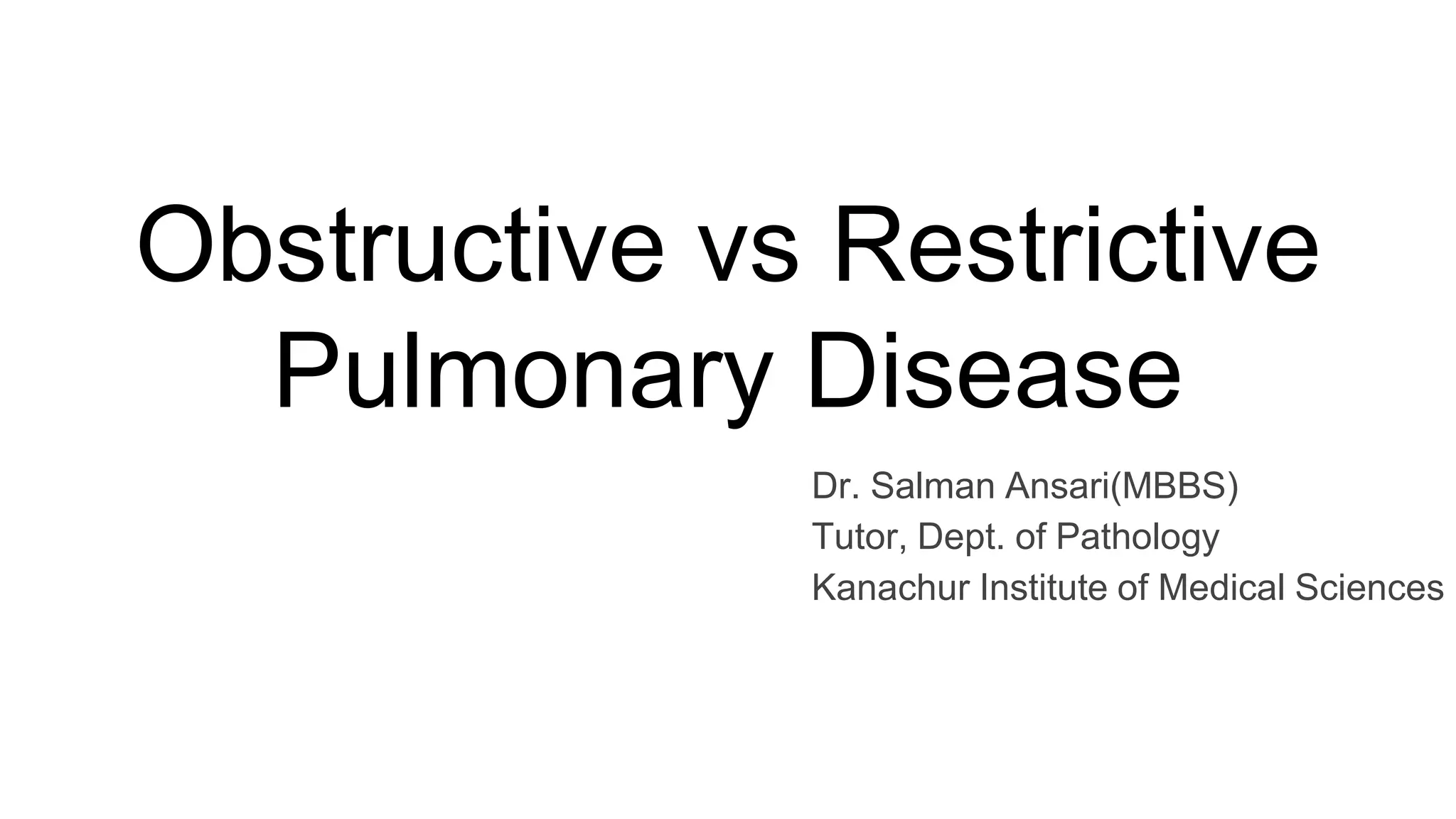 Obstructive vs Restrictive Pulmonary Disease

Dr. Salman Ansari(MBBS)
Tutor, Dept. of Pathology
Kanachur Institute of Medical Sciences